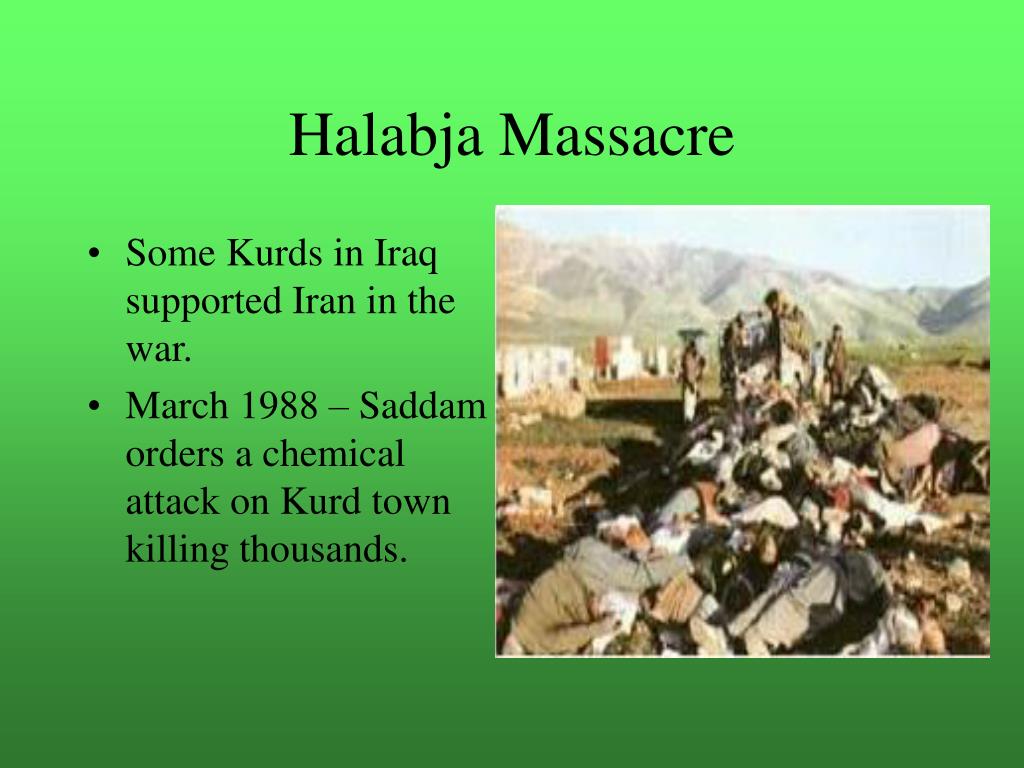 Halabja Massacre

• Some Kurds in Iraq supported Iran in the war.
• March 1988 – Saddam orders a chemical attack on Kurd town killing thousands.